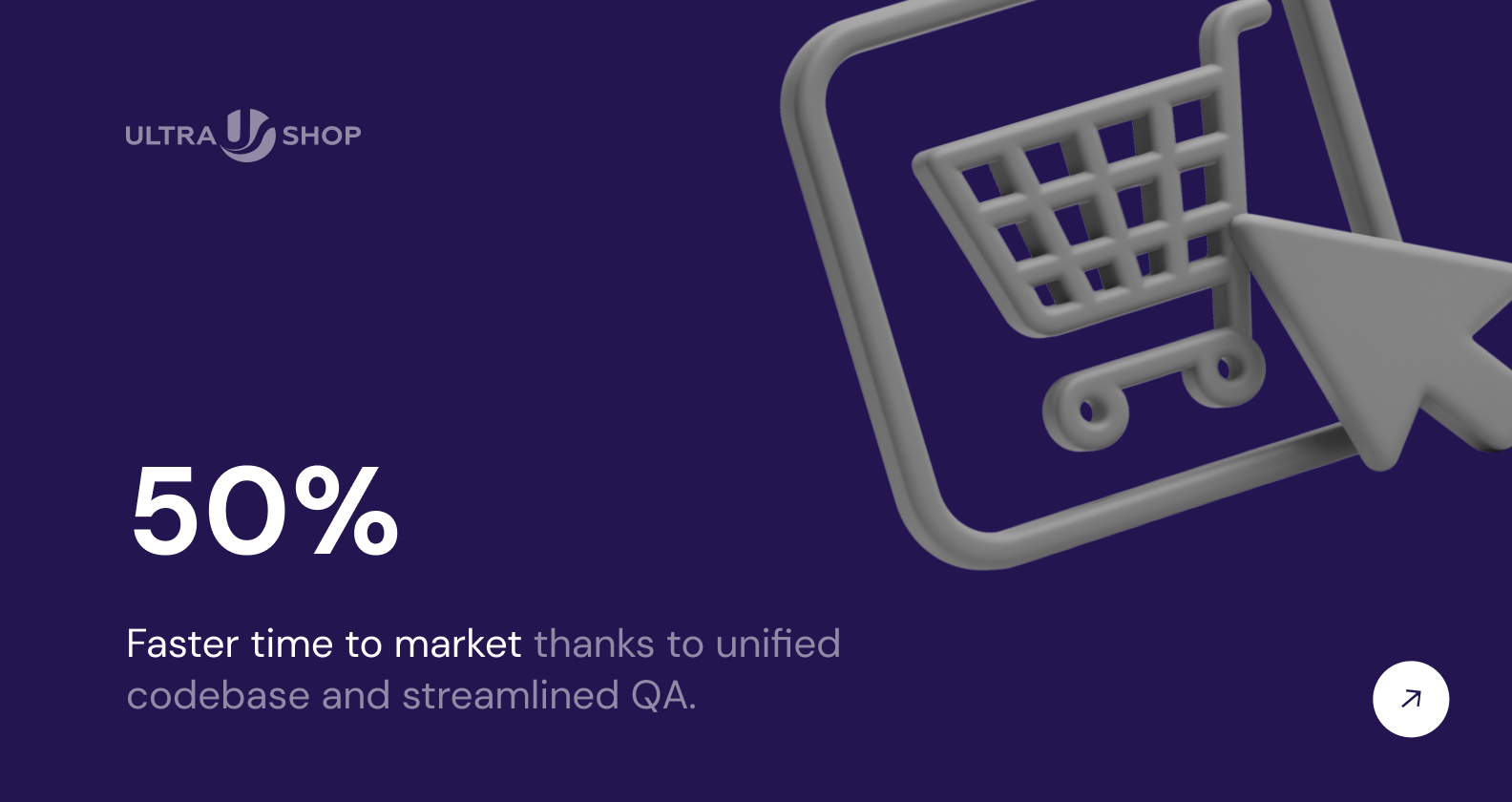 ULTRA SHOP

50%

Faster time to market thanks to unified codebase and streamlined QA.